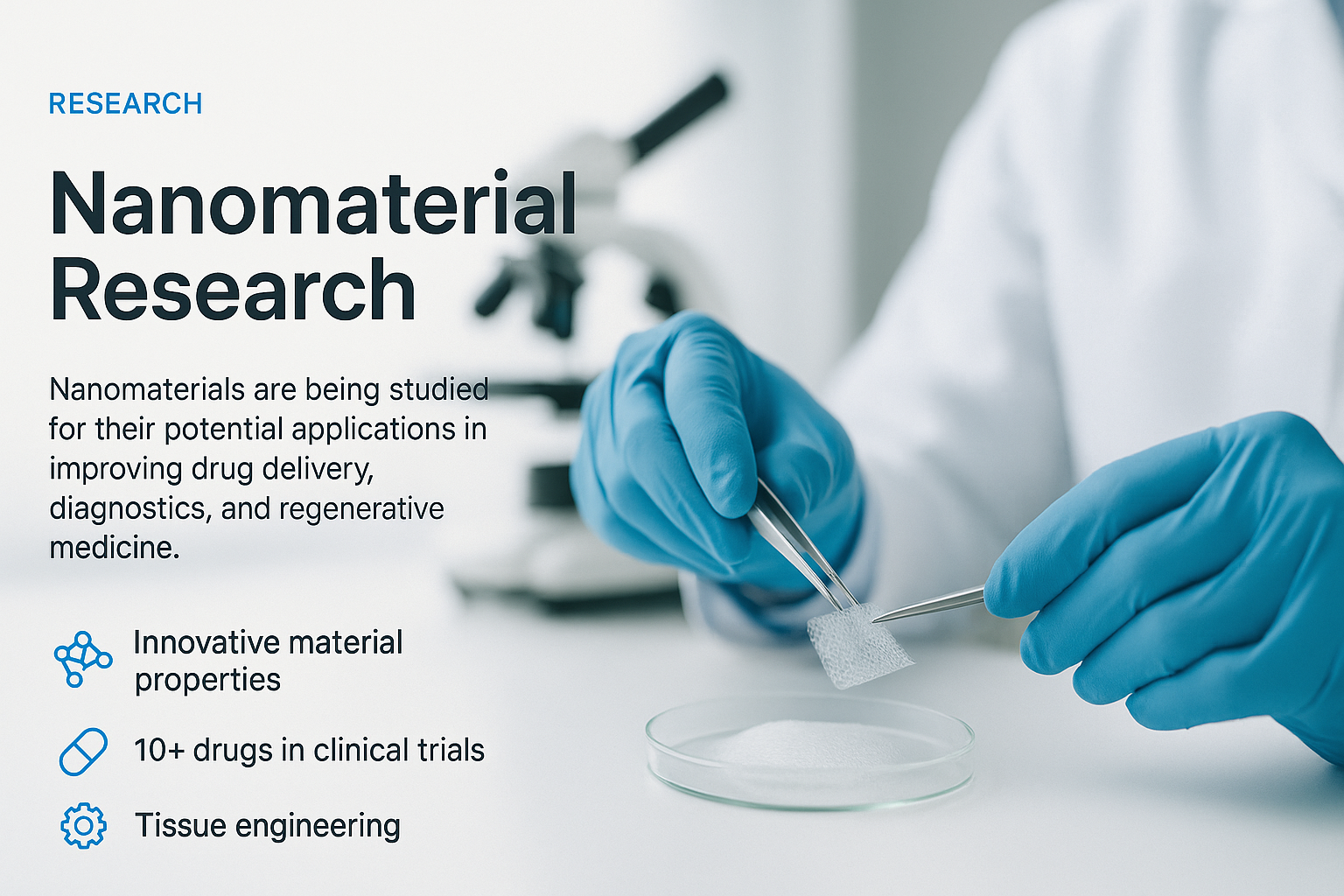 RESEARCH

Nanomaterial Research

Nanomaterials are being studied for their potential applications in improving drug delivery, diagnostics, and regenerative medicine.

Innovative material properties

10+ drugs in clinical trials

Tissue engineering